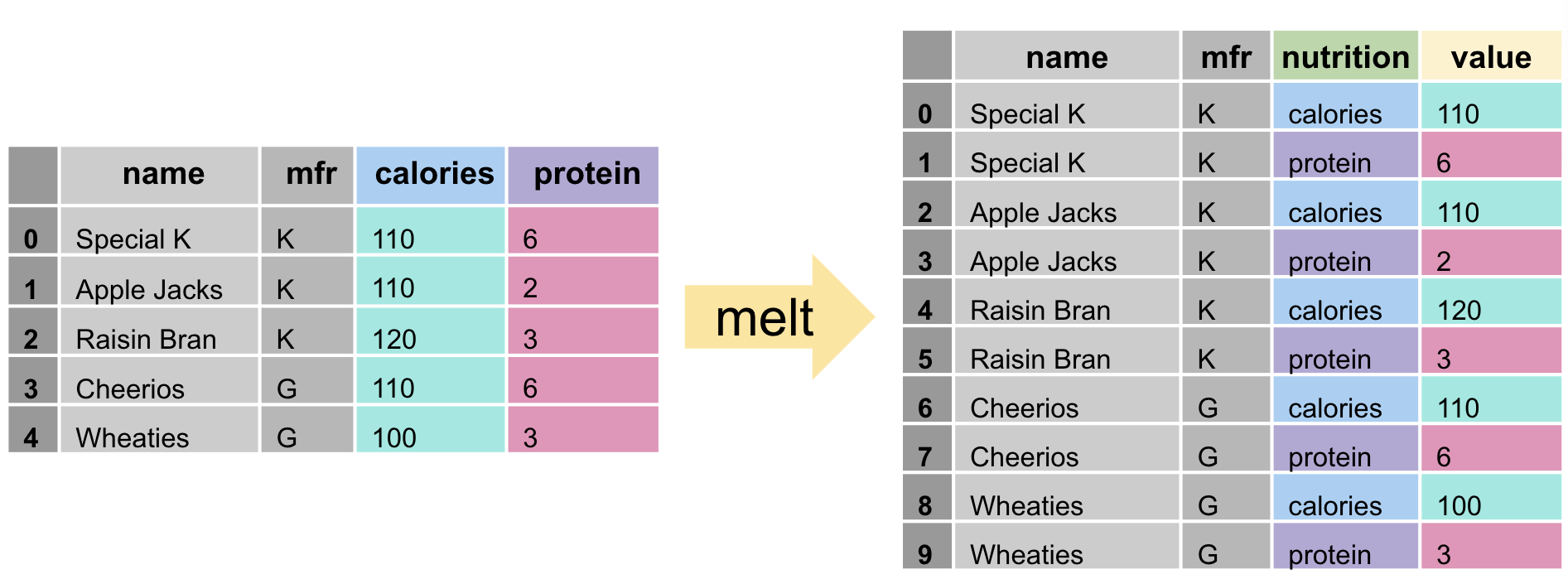 | | name | mfr | calories | protein |
|---|---|---|---|---|
| 0 | Special K | K | 110 | 6 |
| 1 | Apple Jacks | K | 110 | 2 |
| 2 | Raisin Bran | K | 120 | 3 |
| 3 | Cheerios | G | 110 | 6 |
| 4 | Wheaties | G | 100 | 3 |

melt

| | name | mfr | nutrition | value |
|---|---|---|---|---|
| 0 | Special K | K | calories | 110 |
| 1 | Special K | K | protein | 6 |
| 2 | Apple Jacks | K | calories | 110 |
| 3 | Apple Jacks | K | protein | 2 |
| 4 | Raisin Bran | K | calories | 120 |
| 5 | Raisin Bran | K | protein | 3 |
| 6 | Cheerios | G | calories | 110 |
| 7 | Cheerios | G | protein | 6 |
| 8 | Wheaties | G | calories | 100 |
| 9 | Wheaties | G | protein | 3 |